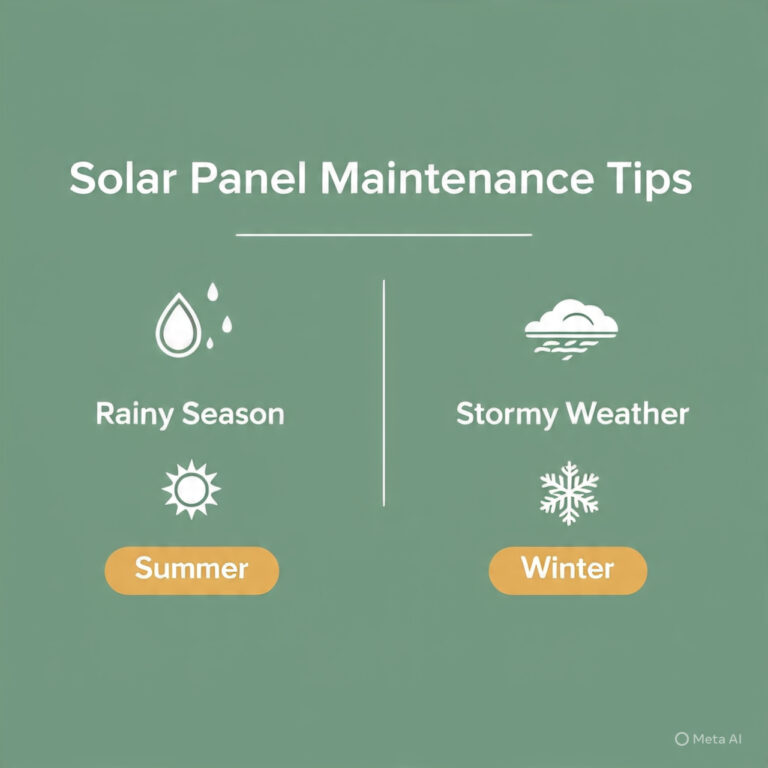 Solar Panel Maintenance Tips

Rainy Season

Summer

Stormy Weather

Winter

Meta AI